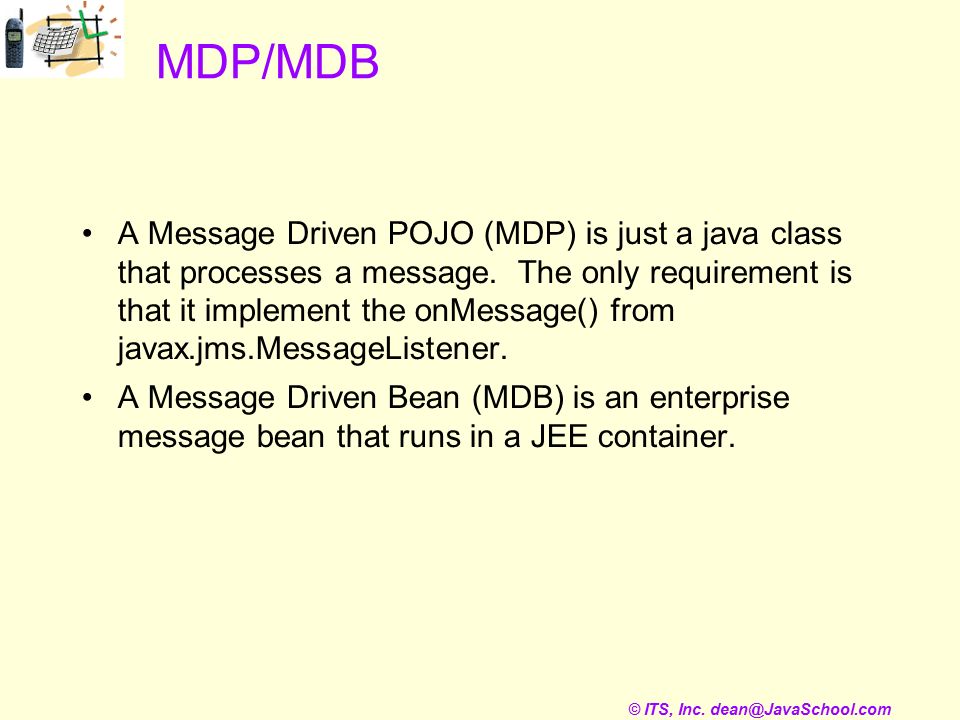 MDP/MDB

• A Message Driven POJO (MDP) is just a java class that processes a message. The only requirement is that it implement the onMessage() from javax.jms.MessageListener.

• A Message Driven Bean (MDB) is an enterprise message bean that runs in a JEE container.

© ITS, Inc. dean@JavaSchool.com